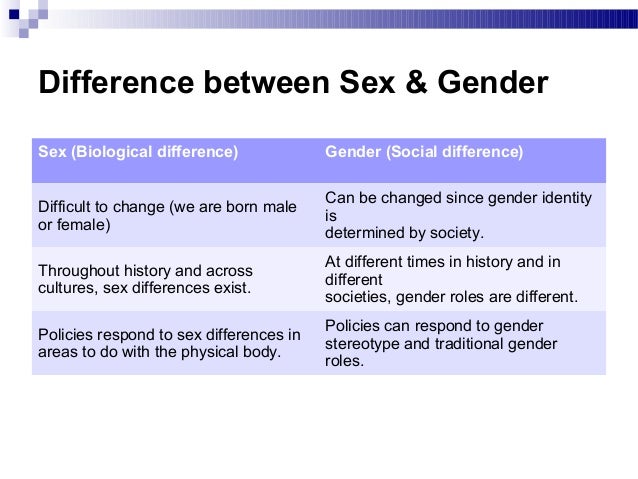 Difference between Sex & Gender

| Sex (Biological difference) | Gender (Social difference) |
|---|---|
| Difficult to change (we are born male or female) | Can be changed since gender identity is determined by society. |
| Throughout history and across cultures, sex differences exist. | At different times in history and in different societies, gender roles are different. |
| Policies respond to sex differences in areas to do with the physical body. | Policies can respond to gender stereotype and traditional gender roles. |